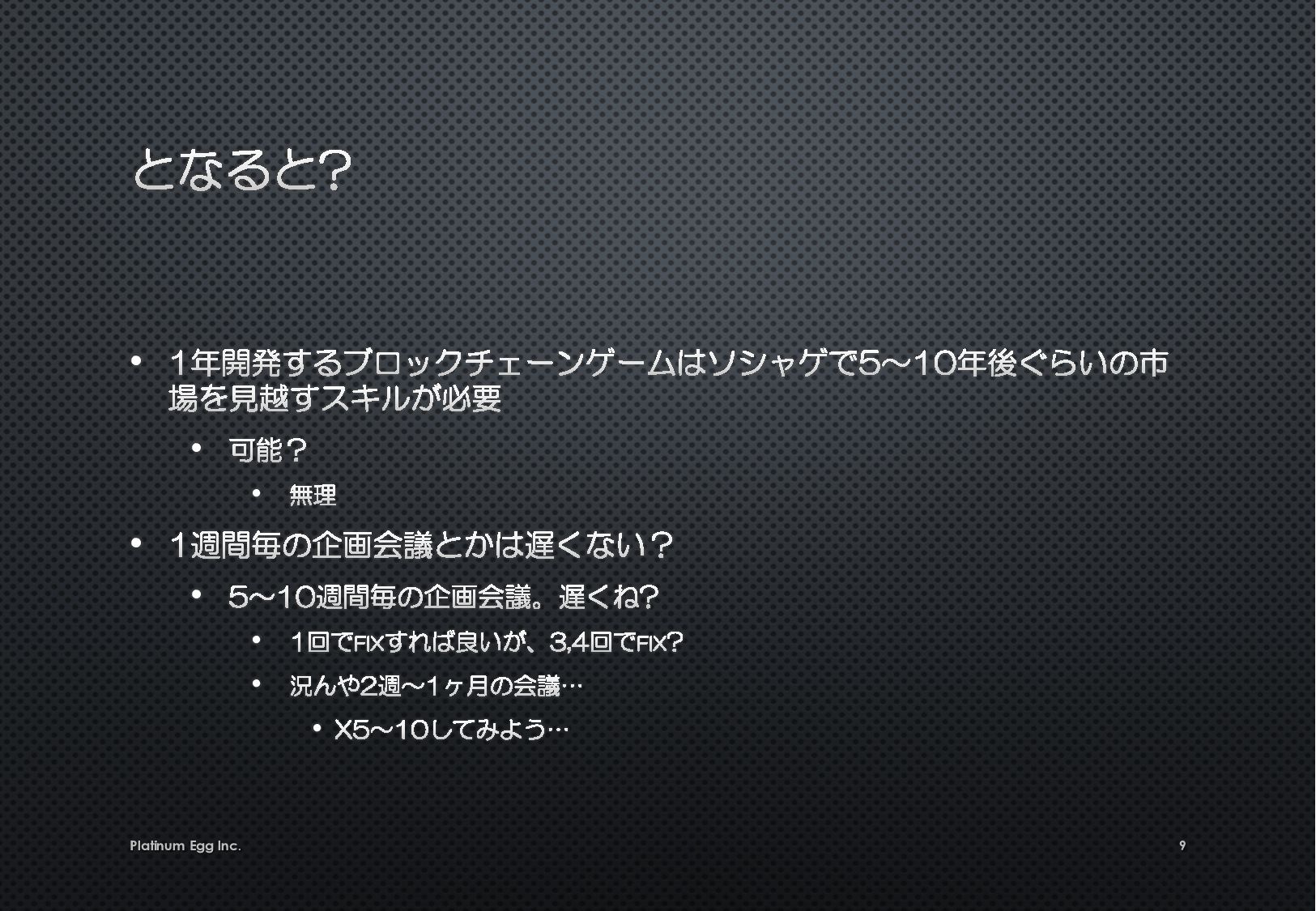 となると?

• 1年開発するブロックチェーンゲームはソシャゲで5～10年後ぐらいの市場を見越すスキルが必要
  • 可能？
    • 無理
• 1週間毎の企画会議とかは遅くない？
  • 5～10週間毎の企画会議。遅くね?
    • 1回でFIXすれば良いが、3,4回でFIX?
    • 況んや2週～1ヶ月の会議…
      • X5～10してみよう…

Platinum Egg Inc.

9